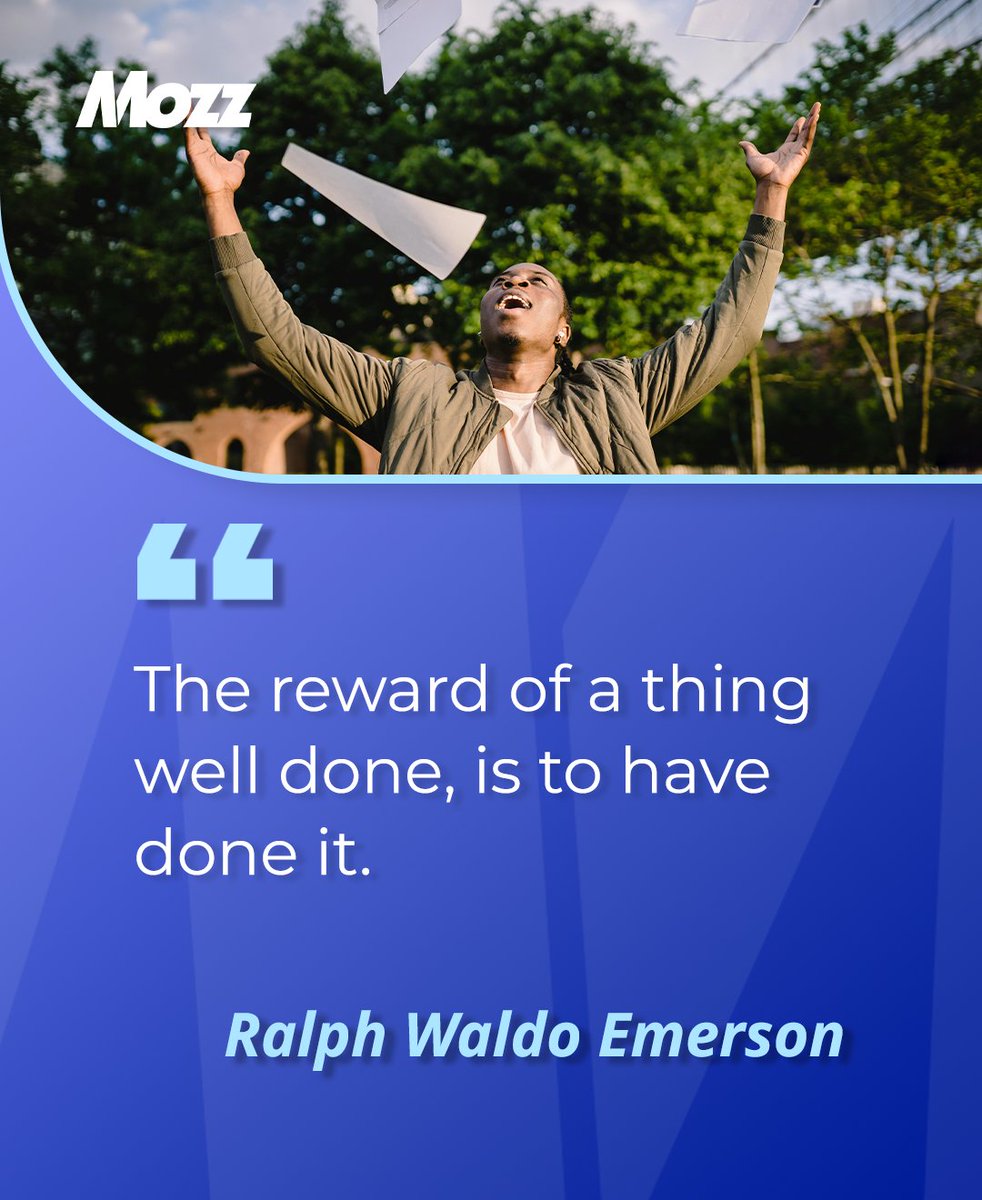 Mozz

“

The reward of a thing well done, is to have done it.

Ralph Waldo Emerson